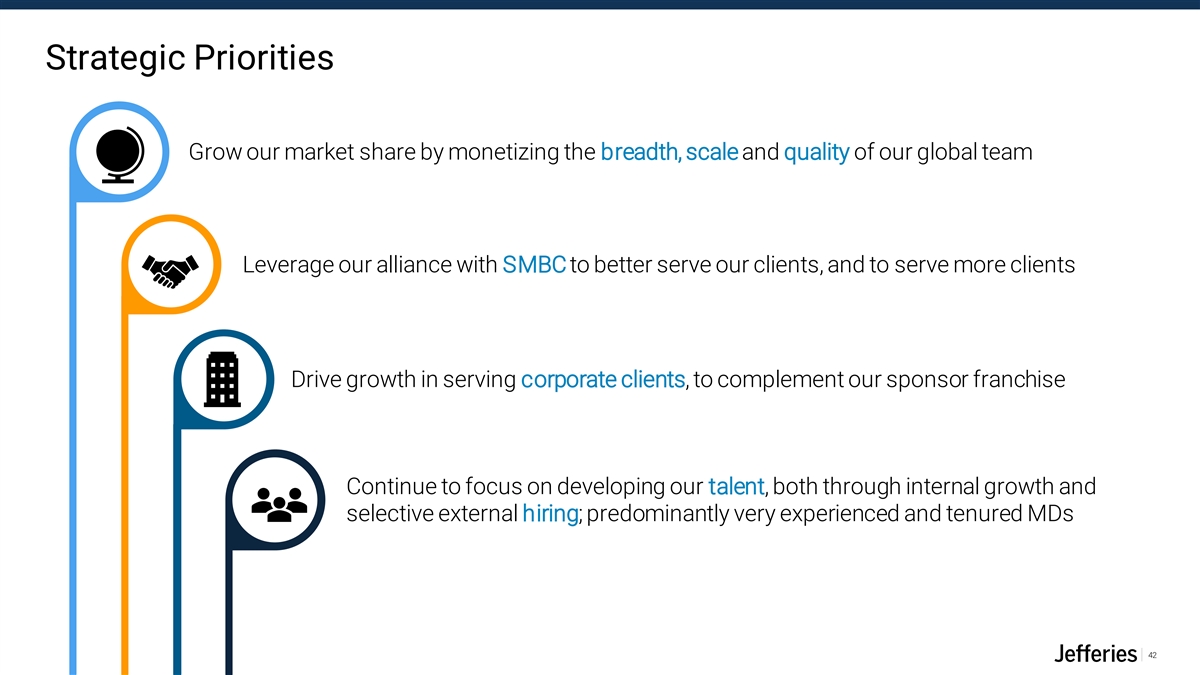 Strategic Priorities

Grow our market share by monetizing the breadth, scale and quality of our global team

Leverage our alliance with SMBC to better serve our clients, and to serve more clients

Drive growth in serving corporate clients, to complement our sponsor franchise

Continue to focus on developing our talent, both through internal growth and selective external hiring; predominantly very experienced and tenured MDs

Jefferies 42